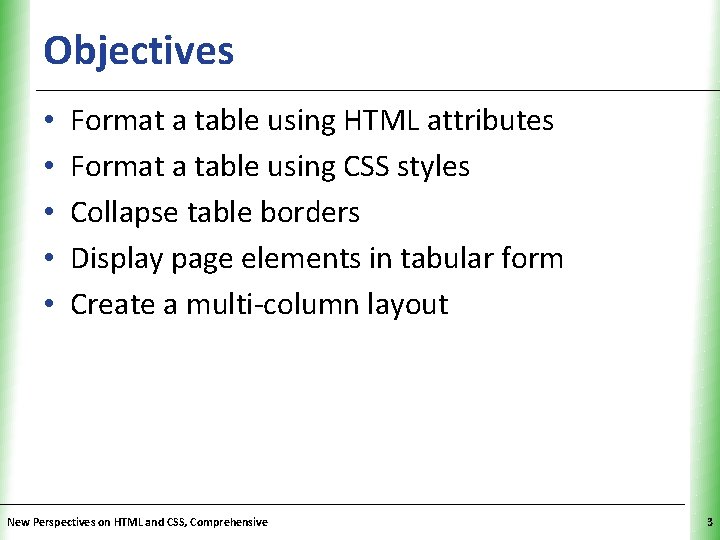 Objectives

• Format a table using HTML attributes
• Format a table using CSS styles
• Collapse table borders
• Display page elements in tabular form
• Create a multi-column layout

New Perspectives on HTML and CSS, Comprehensive

3